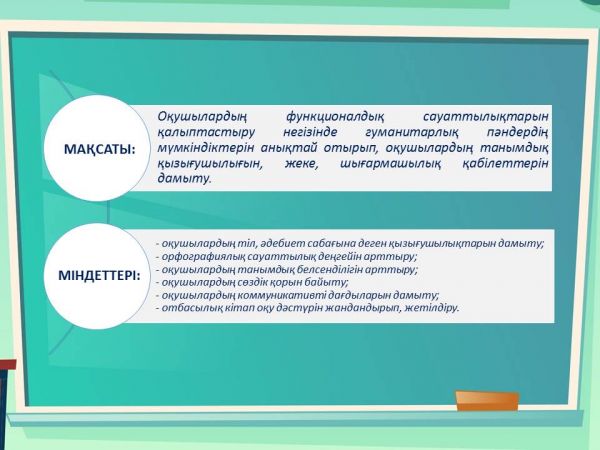 МАҚСАТЫ:

Оқушылардың функционалдық сауаттылықтарын қалыптастыру негізінде гуманитарлық пәндердің мүмкіндіктерін анықтай отырып, оқушылардың танымдық қызығушылығын, жеке, шығармашылық қабілеттерін дамыту.

МІНДЕТТЕРІ:

- оқушылардың тіл, әдебиет сабағына деген қызығушылықтарын дамыту;
- орфографиялық сауаттылық деңгейін арттыру;
- оқушылардың танымдық белсенділігін арттыру;
- оқушылардың сөздік қорын байыту;
- оқушылардың коммуникативті дағдыларын дамыту;
- отбасылық кітап оқу дәстүрін жандандырып, жетілдіру.